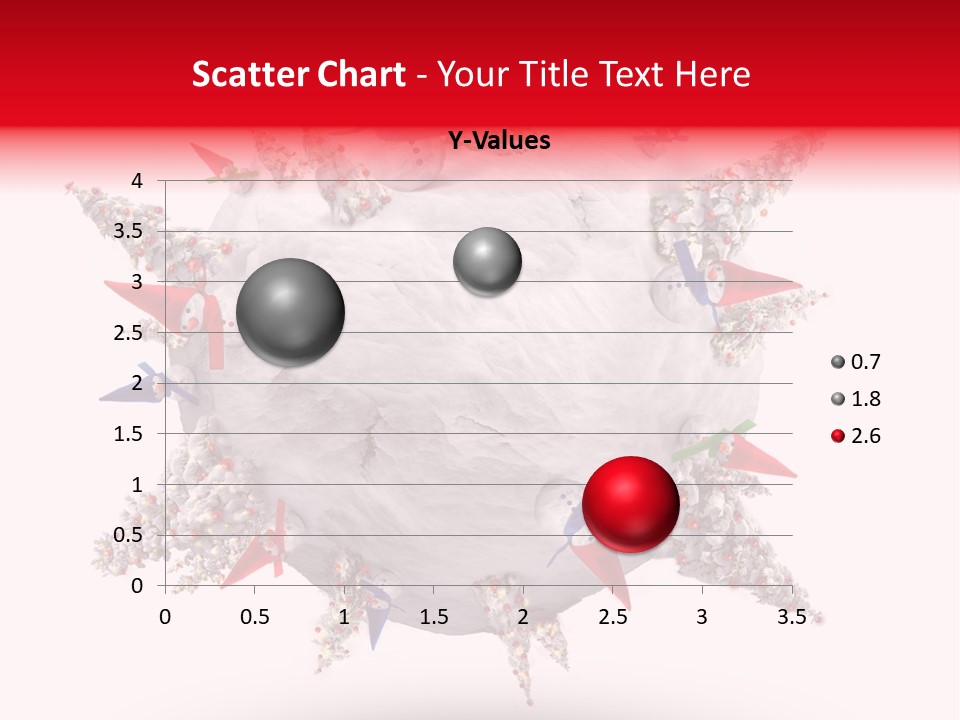 Scatter Chart - Your Title Text Here

Y-Values

4
3.5
3
2.5
2
1.5
1
0.5
0

0 0.5 1 1.5 2 2.5 3 3.5

0.7
1.8
2.6